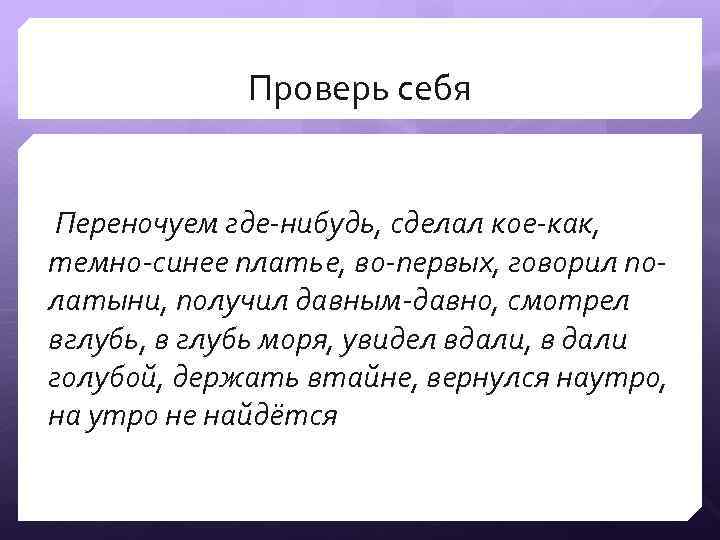 Проверь себя

Переночуем где-нибудь, сделал кое-как, темно-синее платье, во-первых, говорил по-латыни, получил давным-давно, смотрел вглубь, в глубь моря, увидел вдали, в дали голубой, держать втайне, вернулся наутро, на утро не найдётся